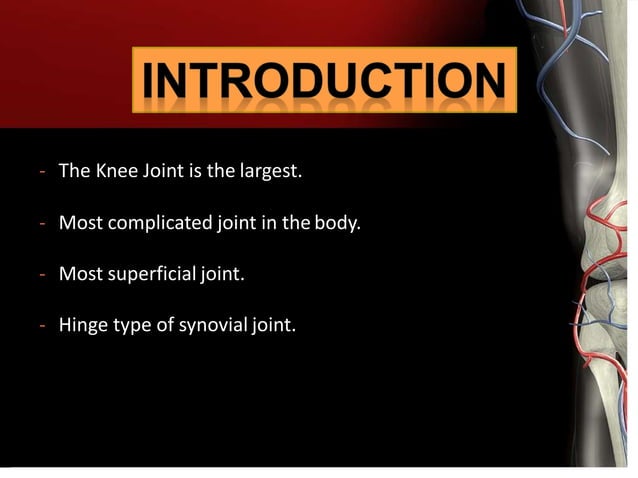 INTRODUCTION

- The Knee Joint is the largest.

- Most complicated joint in the body.

- Most superficial joint.

- Hinge type of synovial joint.